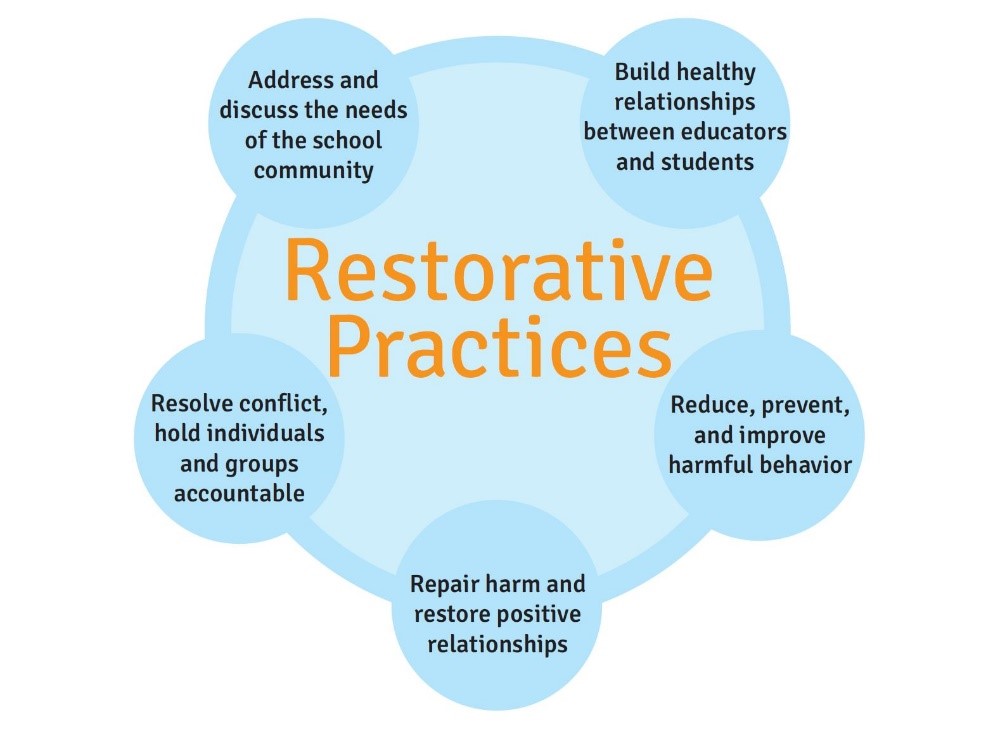 Address and discuss the needs of the school community

Build healthy relationships between educators and students

Restorative Practices

Resolve conflict, hold individuals and groups accountable

Reduce, prevent, and improve harmful behavior

Repair harm and restore positive relationships